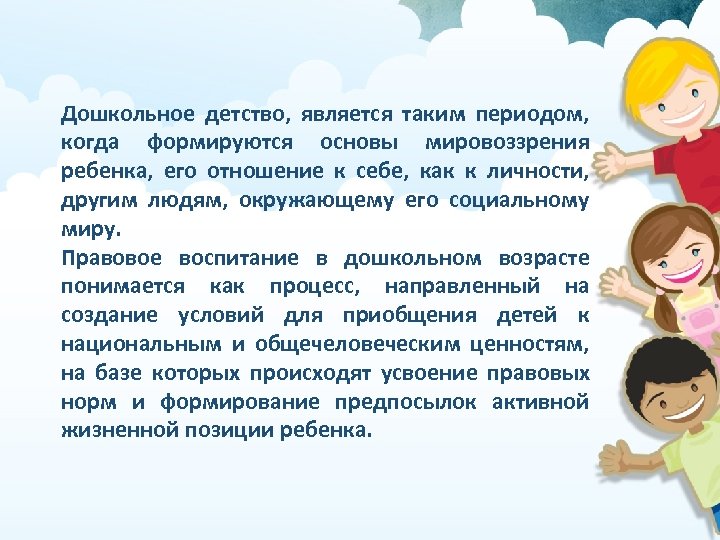 Дошкольное детство, является таким периодом, когда формируются основы мировоззрения ребенка, его отношение к себе, как к личности, другим людям, окружающему его социальному миру.
Правовое воспитание в дошкольном возрасте понимается как процесс, направленный на создание условий для приобщения детей к национальным и общечеловеческим ценностям, на базе которых происходят усвоение правовых норм и формирование предпосылок активной жизненной позиции ребенка.